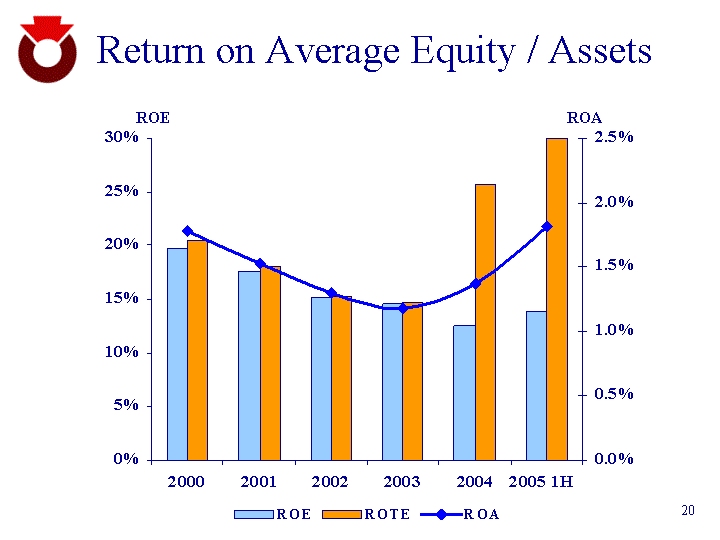 Return on Average Equity / Assets

ROE

ROA

30%
25%
20%
15%
10%
5%
0%

2.5%
2.0%
1.5%
1.0%
0.5%
0.0%

2000 2001 2002 2003 2004 2005 1H

ROE ROTE ROA

20